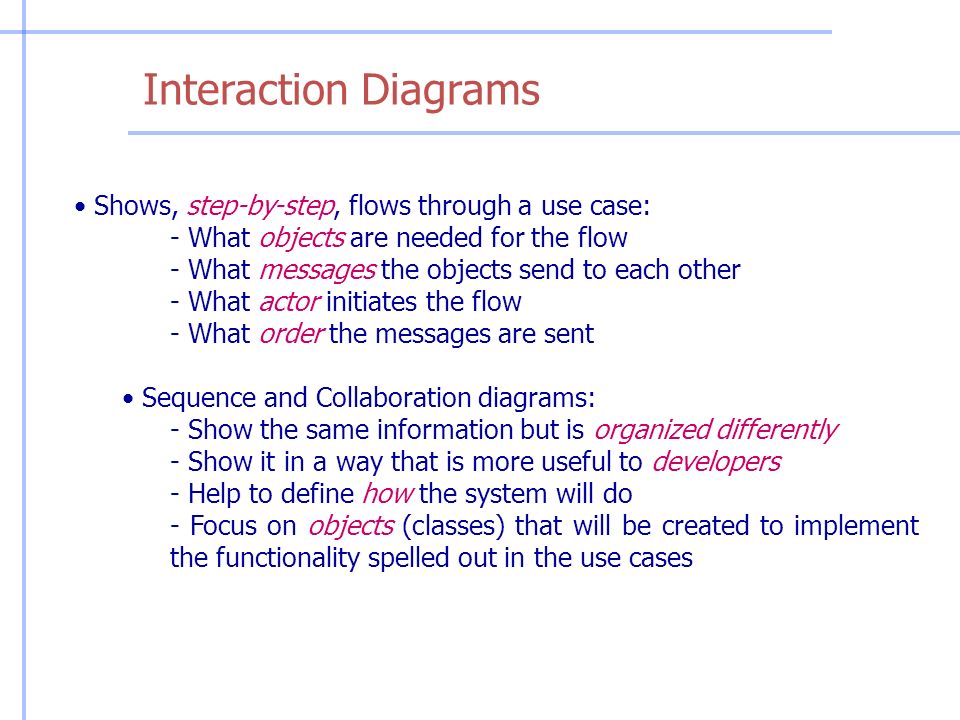 Interaction Diagrams

• Shows, step-by-step, flows through a use case:
- What objects are needed for the flow
- What messages the objects send to each other
- What actor initiates the flow
- What order the messages are sent

• Sequence and Collaboration diagrams:
- Show the same information but is organized differently
- Show it in a way that is more useful to developers
- Help to define how the system will do
- Focus on objects (classes) that will be created to implement the functionality spelled out in the use cases